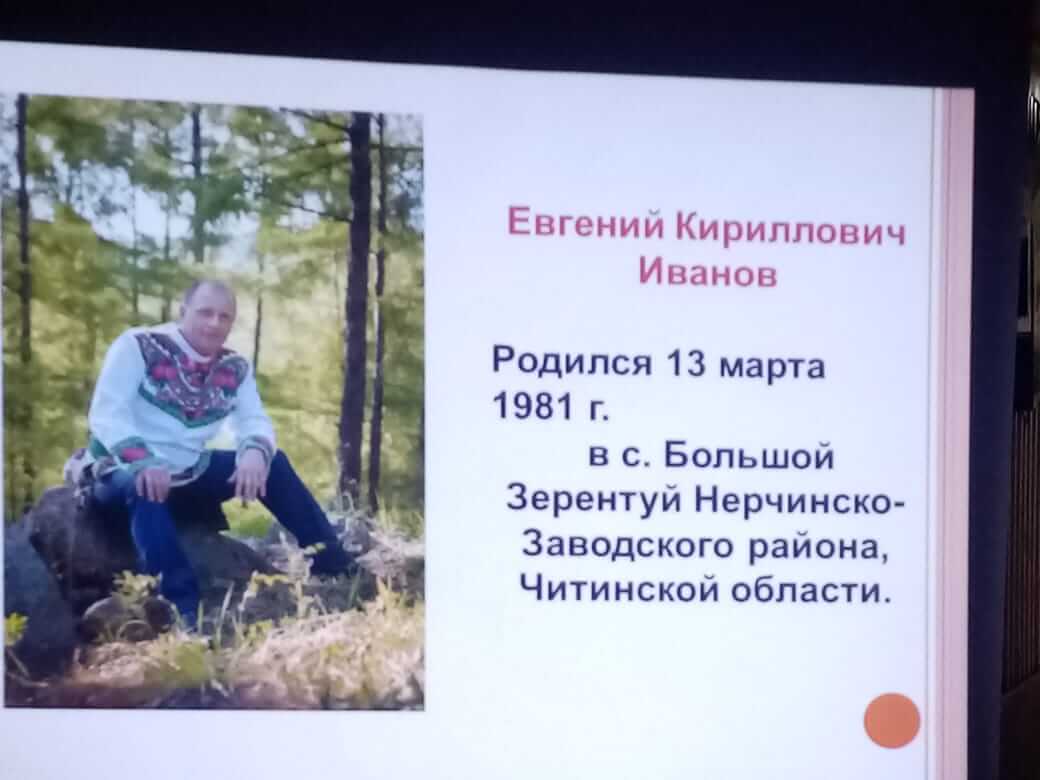 Евгений Кириллович Иванов

Родился 13 марта 1981 г. в с. Большой Зерентуй Нерчинско-Заводского района, Читинской области.